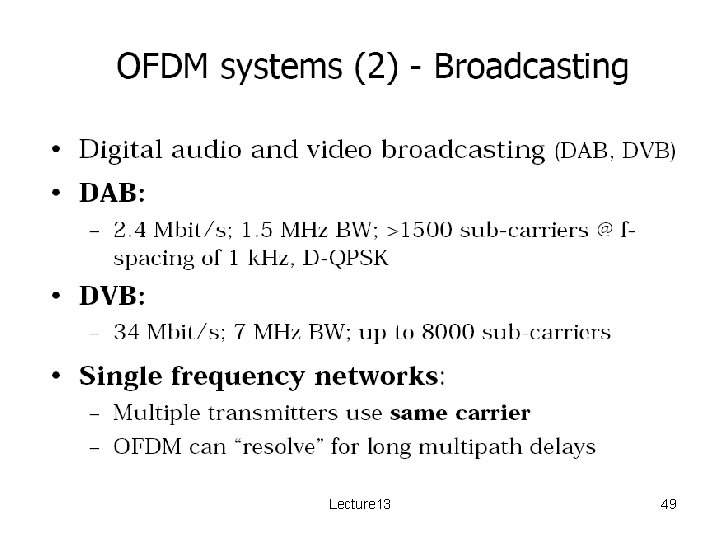 OFDM systems (2) - Broadcasting

• Digital audio and video broadcasting (DAB, DVB)

• DAB:

– 2.4 Mbit/s; 1.5 MHz BW; >1500 sub-carriers @ f-spacing of 1 kHz, D-QPSK

• DVB:

– 34 Mbit/s; 7 MHz BW; up to 8000 sub-carriers

• Single frequency networks:

– Multiple transmitters use same carrier

– OFDM can “resolve” for long multipath delays

Lecture13

49